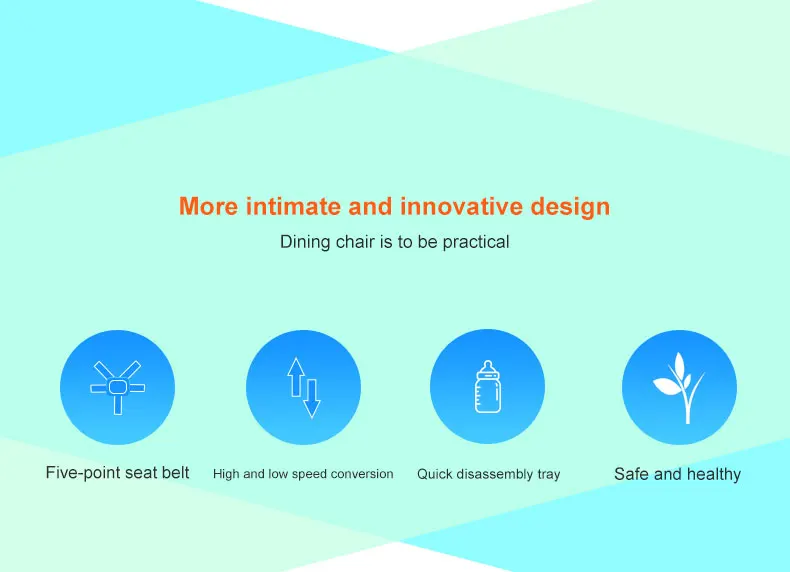 More intimate and innovative design

Dining chair is to be practical

Five-point seat belt

High and low speed conversion

Quick disassembly tray

Safe and healthy